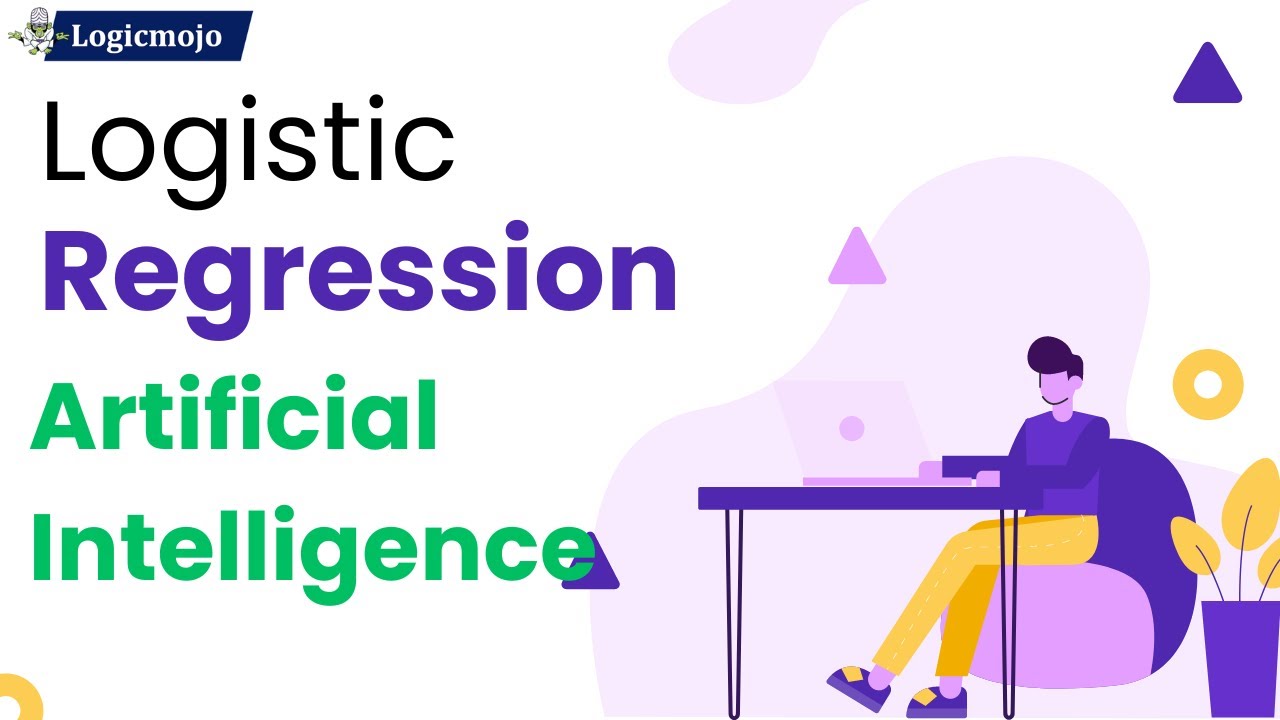 Logicmojo

Logistic
Regression
Artificial
Intelligence